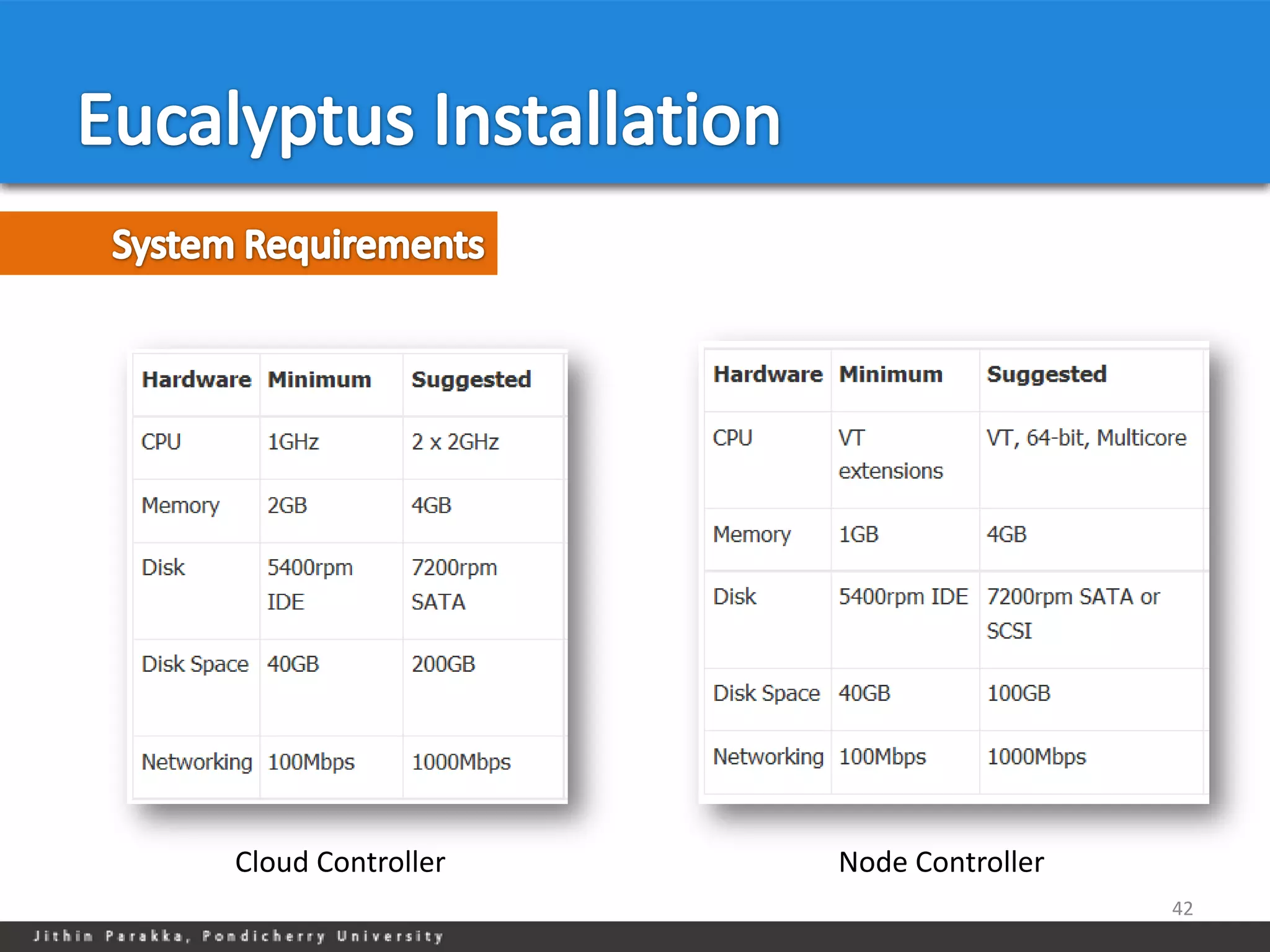 Eucalyptus Installation

System Requirements

| Hardware | Minimum | Suggested |
|---|---|---|
| CPU | 1GHz | 2 x 2GHz |
| Memory | 2GB | 4GB |
| Disk | 5400rpm IDE | 7200rpm SATA |
| Disk Space | 40GB | 200GB |
| Networking | 100Mbps | 1000Mbps |

Cloud Controller

| Hardware | Minimum | Suggested |
|---|---|---|
| CPU | VT extensions | VT, 64-bit, Multicore |
| Memory | 1GB | 4GB |
| Disk | 5400rpm IDE | 7200rpm SATA or SCSI |
| Disk Space | 40GB | 100GB |
| Networking | 100Mbps | 1000Mbps |

Node Controller

42

Jithin Parakka, Pondicherry University